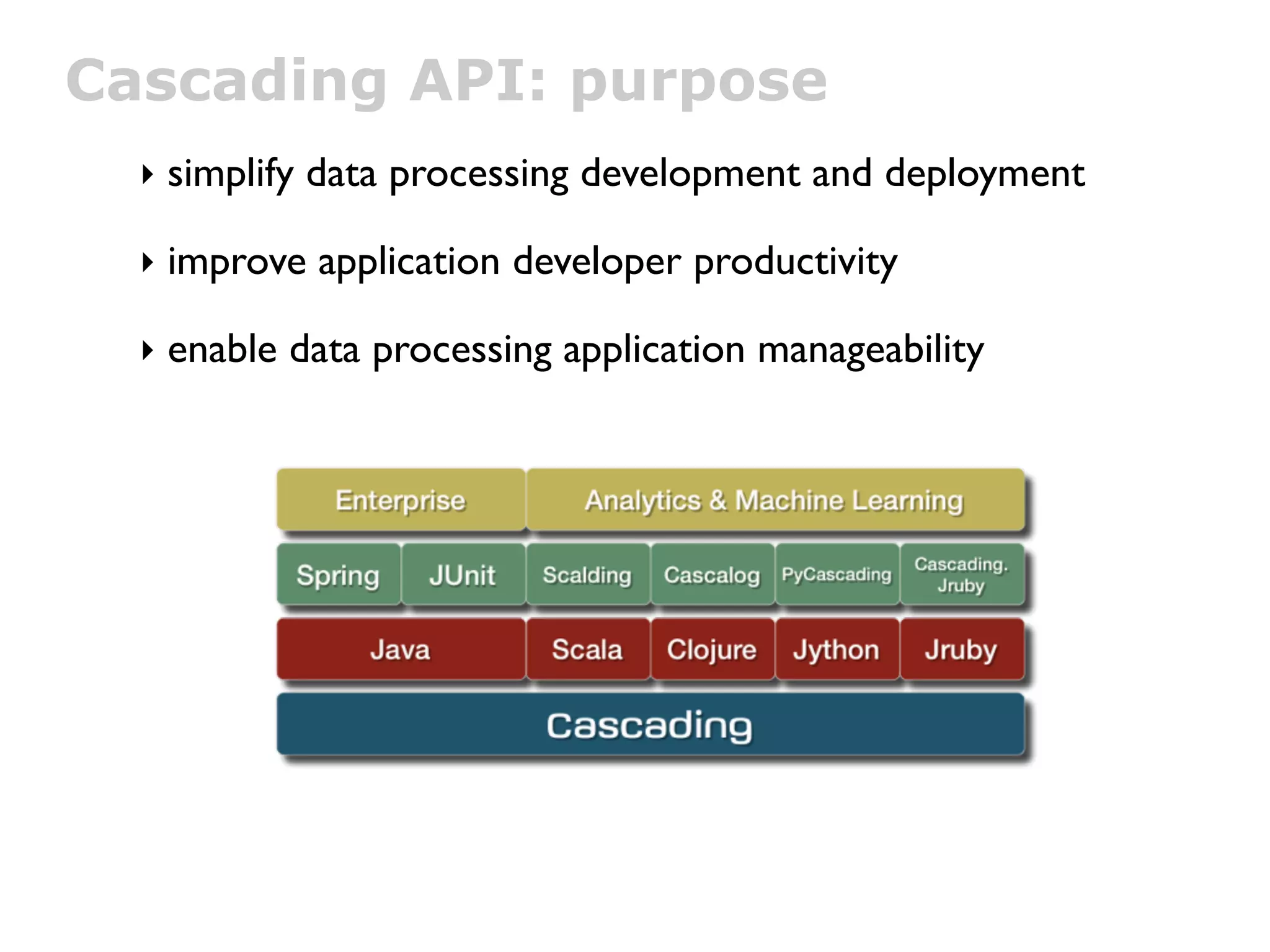 Cascading API: purpose

‣ simplify data processing development and deployment

‣ improve application developer productivity

‣ enable data processing application manageability

Enterprise
Analytics & Machine Learning
Spring
JUnit
Scalding
Cascalog
PyCascading
Cascading. Jruby
Java
Scala
Clojure
Jython
Jruby
Cascading